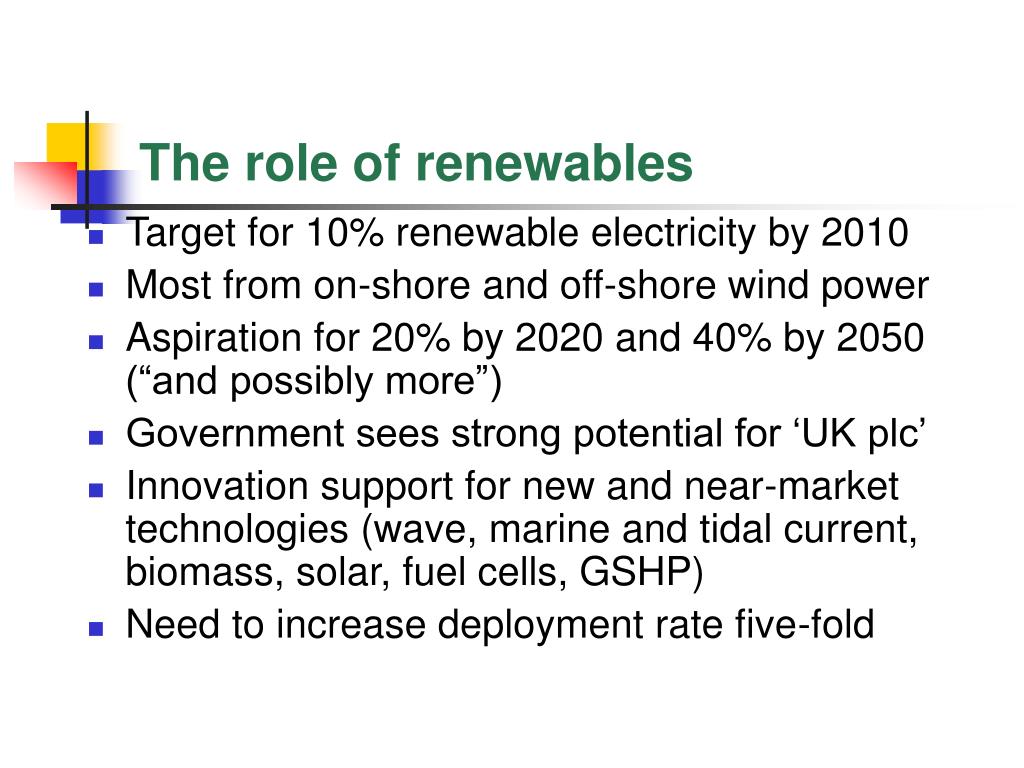 The role of renewables

- Target for 10% renewable electricity by 2010
- Most from on-shore and off-shore wind power
- Aspiration for 20% by 2020 and 40% by 2050 (“and possibly more”)
- Government sees strong potential for ‘UK plc’
- Innovation support for new and near-market technologies (wave, marine and tidal current, biomass, solar, fuel cells, GSHP)
- Need to increase deployment rate five-fold